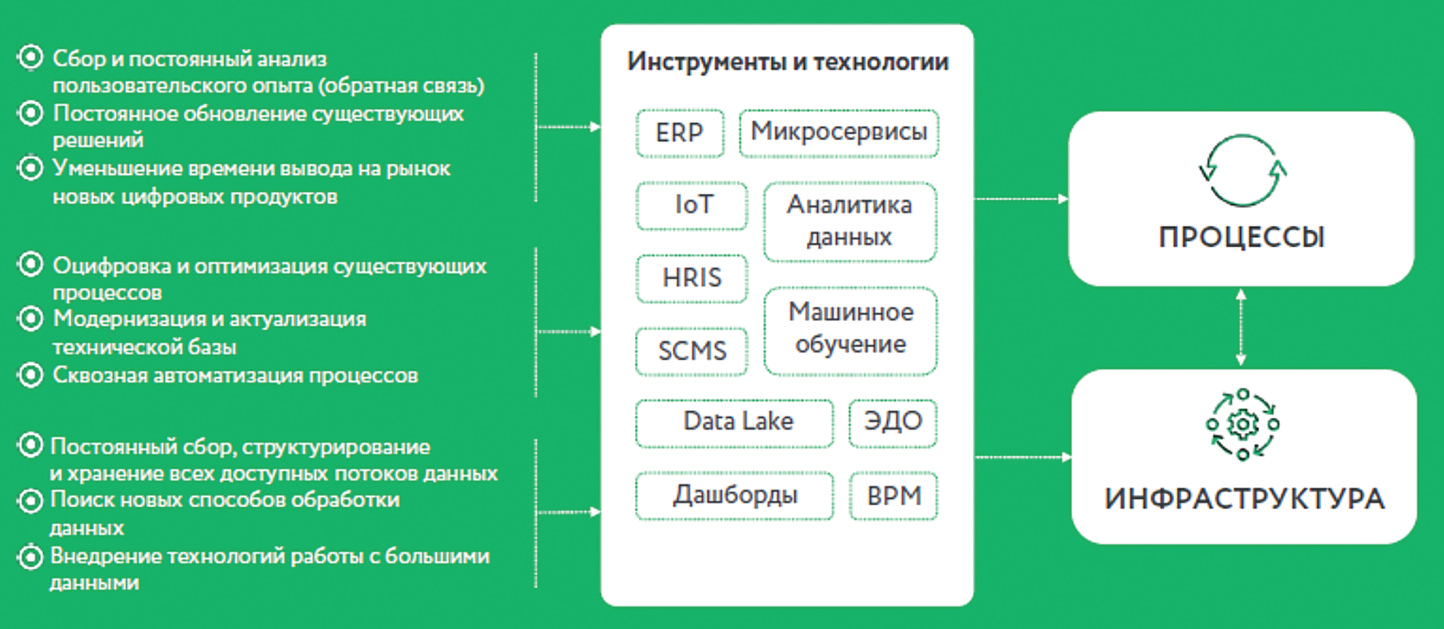 Сбор и постоянный анализ пользовательского опыта (обратная связь)
Постоянное обновление существующих решений
Уменьшение времени вывода на рынок новых цифровых продуктов

Оцифровка и оптимизация существующих процессов
Модернизация и актуализация технической базы
Сквозная автоматизация процессов

Постоянный сбор, структурирование и хранение всех доступных потоков данных
Поиск новых способов обработки данных
Внедрение технологий работы с большими данными

Инструменты и технологии

ERP
Микросервисы
IoT
Аналитика данных
HRIS
Машинное обучение
SCMS
Data Lake
ЭДО
Дашборды
BPM

ПРОЦЕССЫ

ИНФРАСТРУКТУРА